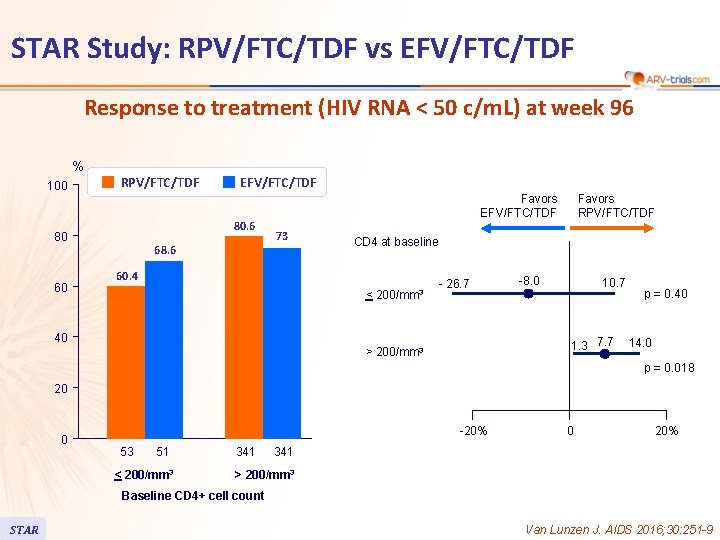 STAR Study: RPV/FTC/TDF vs EFV/FTC/TDF

ARV-trials.com

Response to treatment (HIV RNA < 50 c/mL) at week 96

%

RPV/FTC/TDF

EFV/FTC/TDF

100

80

60

40

20

0

60.4

68.6

80.6

73

53 51

341 341

$\leq$ 200/mm³

> 200/mm³

Baseline CD4+ cell count

Favors EFV/FTC/TDF

Favors RPV/FTC/TDF

CD4 at baseline

$\leq$ 200/mm³

- 26.7

-8.0

10.7

p = 0.40

> 200/mm³

1.3

7.7

14.0

p = 0.018

-20%

0

20%

STAR

Van Lunzen J. AIDS 2016;30:251-9